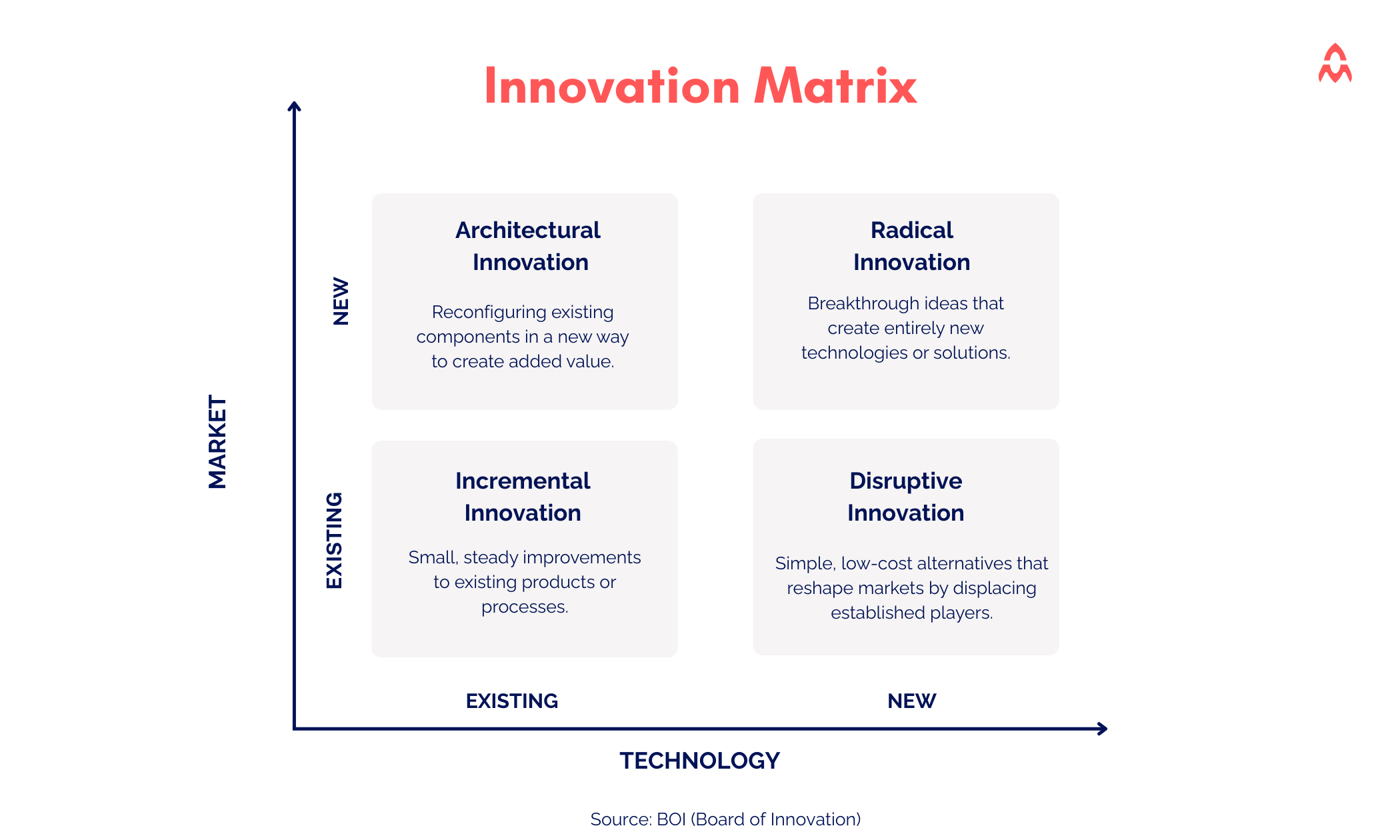 Innovation Matrix

MARKET

NEW

EXISTING

Architectural Innovation

Reconfiguring existing components in a new way to create added value.

Radical Innovation

Breakthrough ideas that create entirely new technologies or solutions.

Incremental Innovation

Small, steady improvements to existing products or processes.

Disruptive Innovation

Simple, low-cost alternatives that reshape markets by displacing established players.

EXISTING

NEW

TECHNOLOGY

Source: BOI (Board of Innovation)